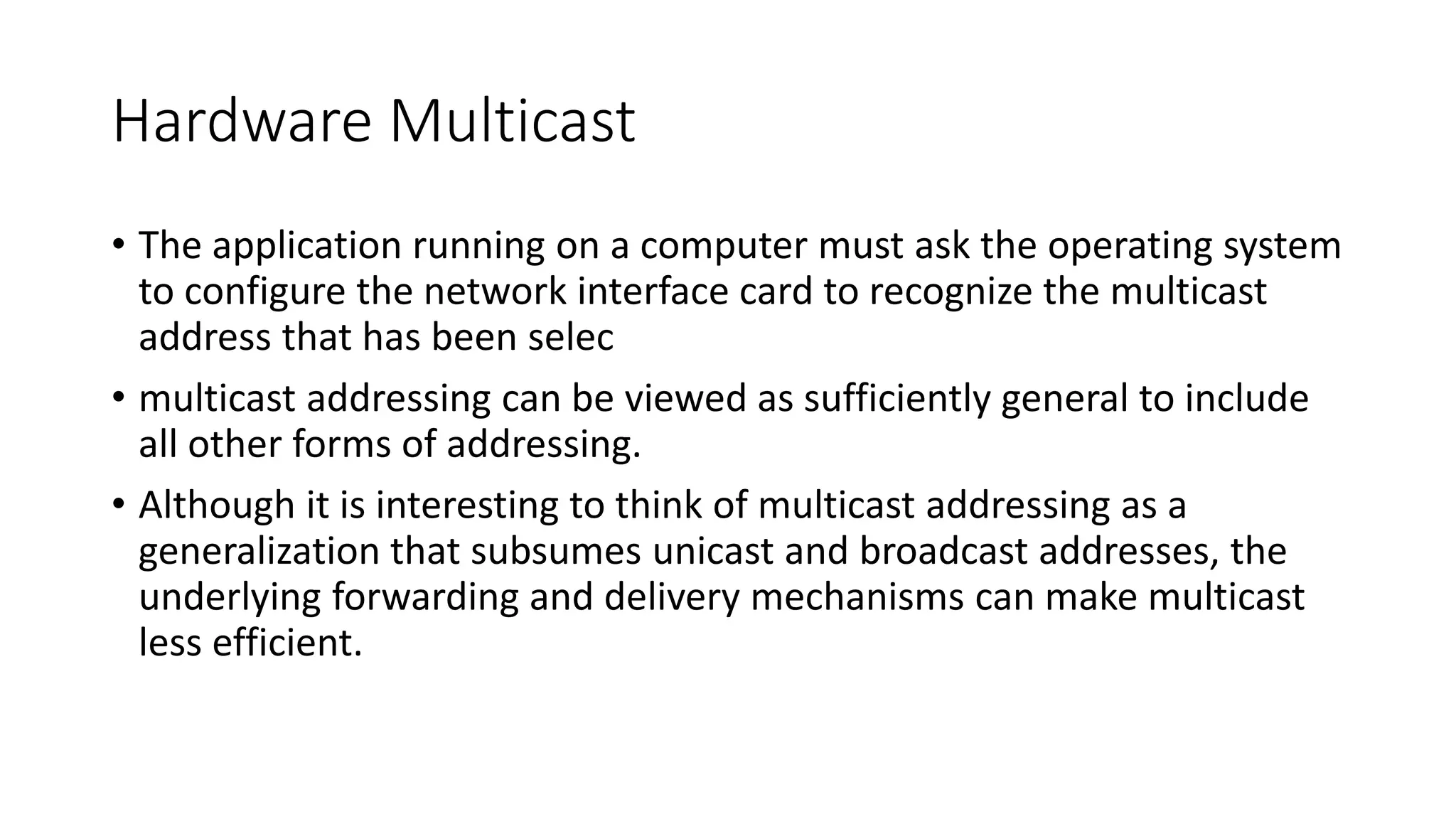 Hardware Multicast

• The application running on a computer must ask the operating system to configure the network interface card to recognize the multicast address that has been selec

• multicast addressing can be viewed as sufficiently general to include all other forms of addressing.

• Although it is interesting to think of multicast addressing as a generalization that subsumes unicast and broadcast addresses, the underlying forwarding and delivery mechanisms can make multicast less efficient.